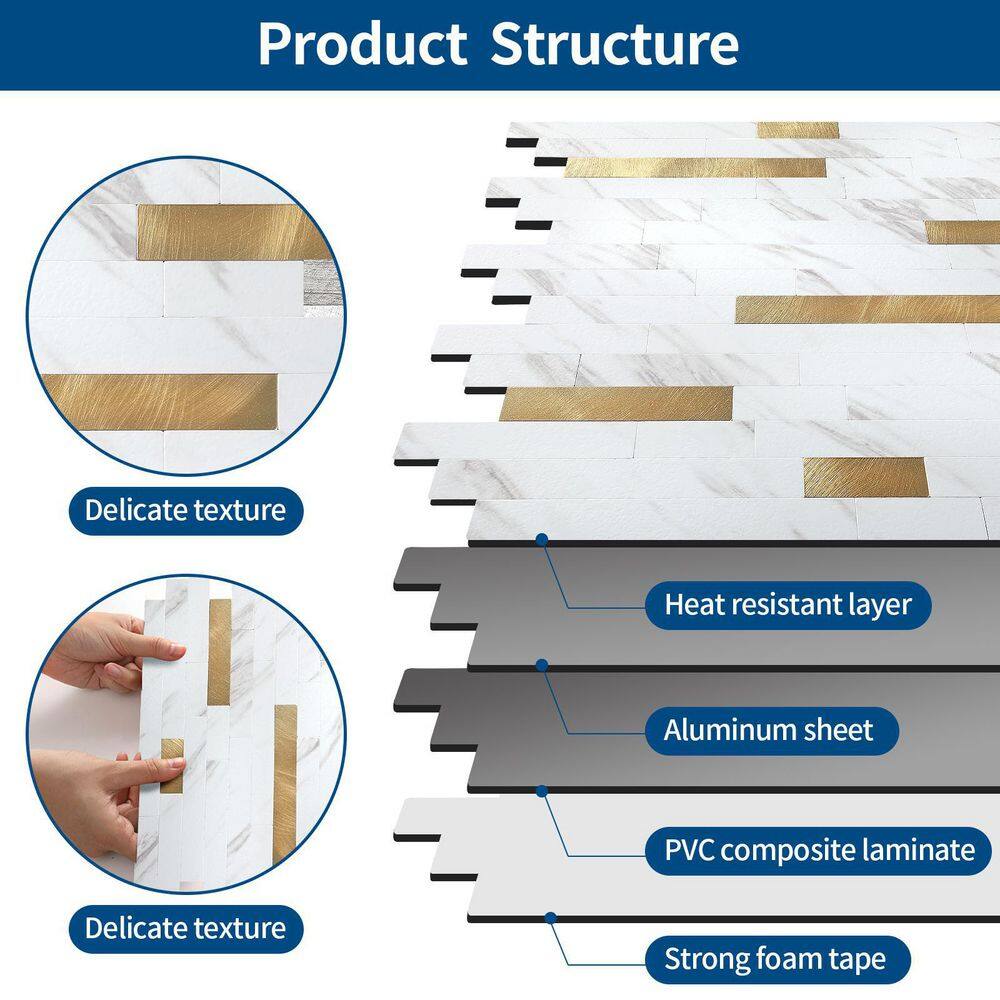 Product Structure

Delicate texture

Delicate texture

Heat resistant layer

Aluminum sheet

PVC composite laminate

Strong foam tape